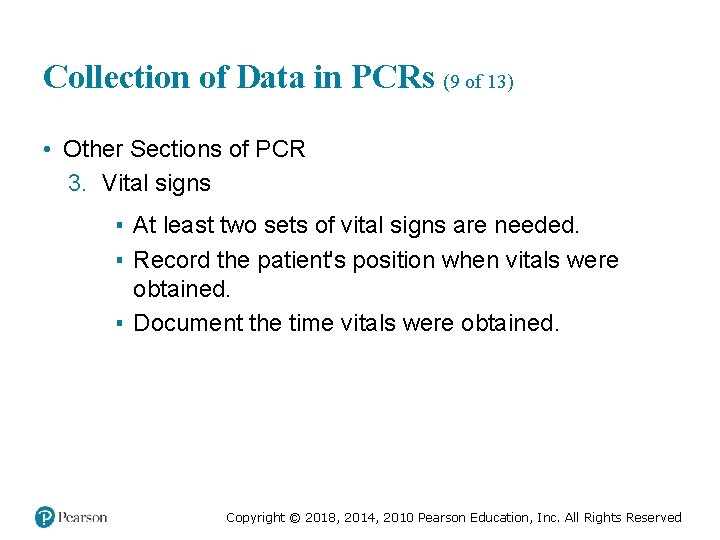 Collection of Data in PCRs (9 of 13)

• Other Sections of PCR
3. Vital signs
▪ At least two sets of vital signs are needed.
▪ Record the patient's position when vitals were obtained.
▪ Document the time vitals were obtained.

Pearson

Copyright © 2018, 2014, 2010 Pearson Education, Inc. All Rights Reserved